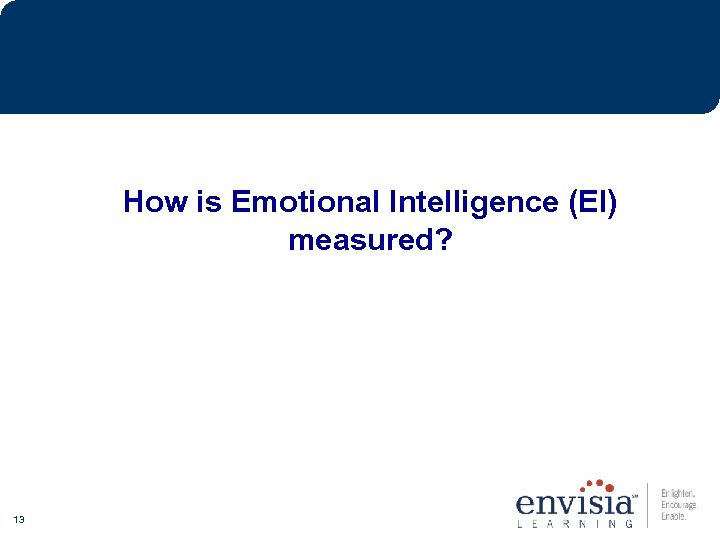 How is Emotional Intelligence (EI) measured?

13

envisia℠ LEARNING

Enlighten. Encourage. Enable.